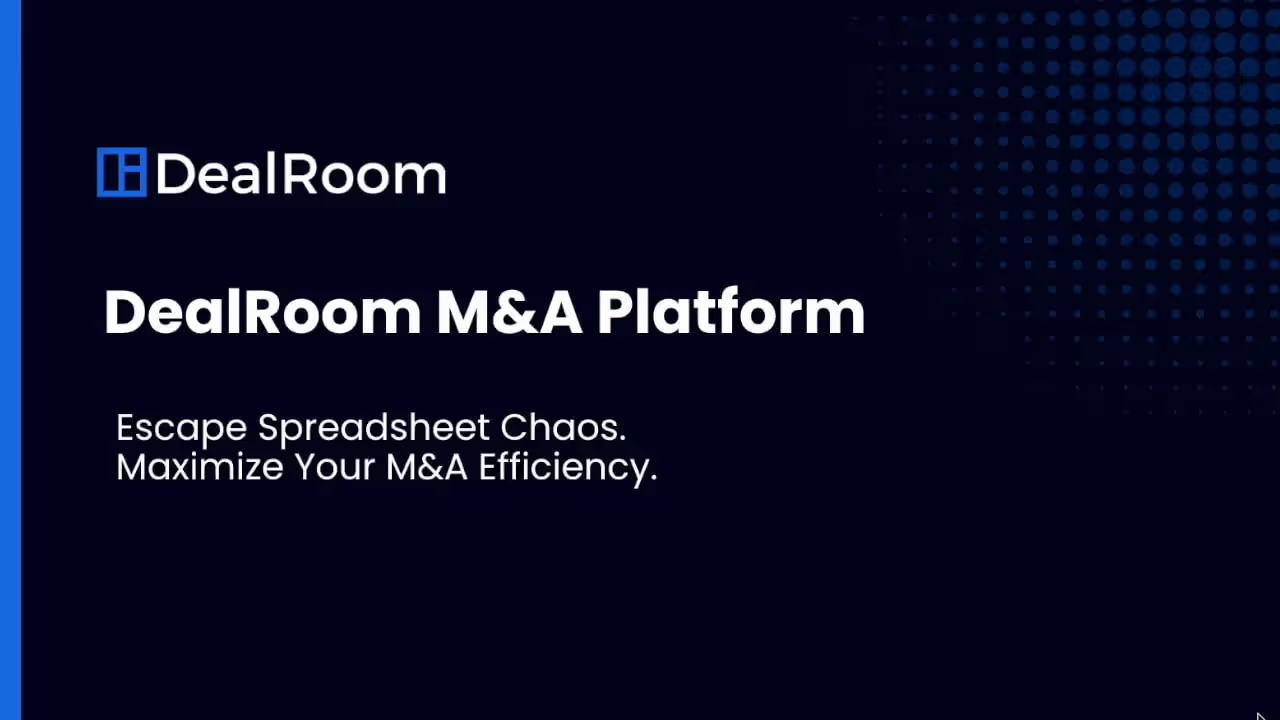 DealRoom

DealRoom M&A Platform

Escape Spreadsheet Chaos.
Maximize Your M&A Efficiency.